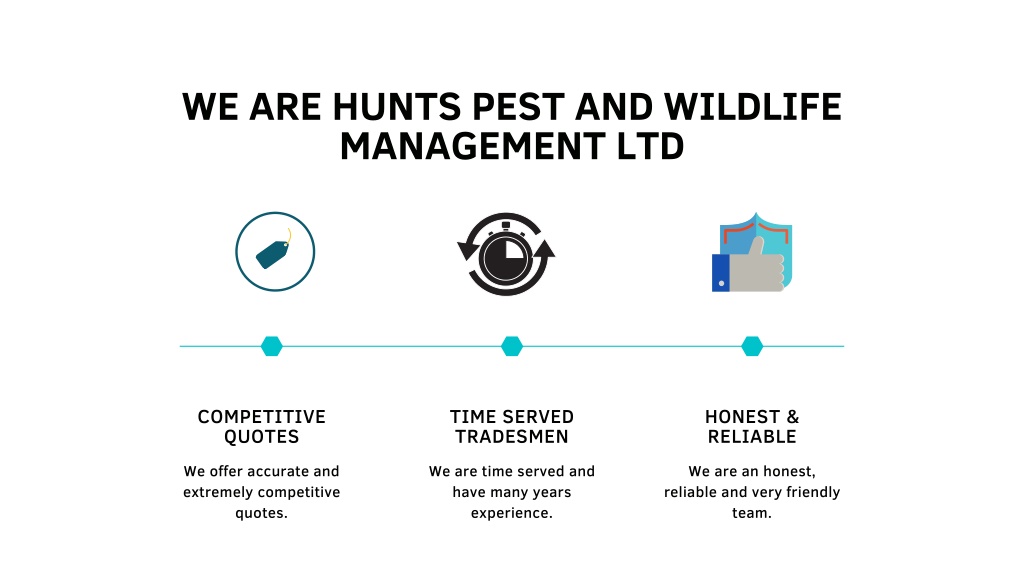 WE ARE HUNTS PEST AND WILDLIFE MANAGEMENT LTD

COMPETITIVE QUOTES

We offer accurate and extremely competitive quotes.

TIME SERVED TRADESMEN

We are time served and have many years experience.

HONEST & RELIABLE

We are an honest, reliable and very friendly team.